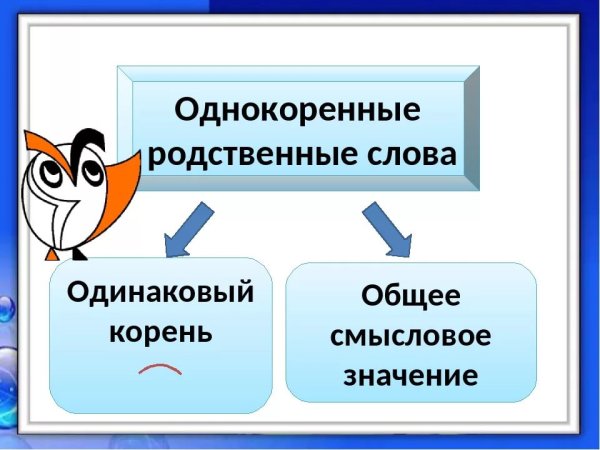 Однокоренные родственные слова

Одинаковый корень

Общее смысловое значение